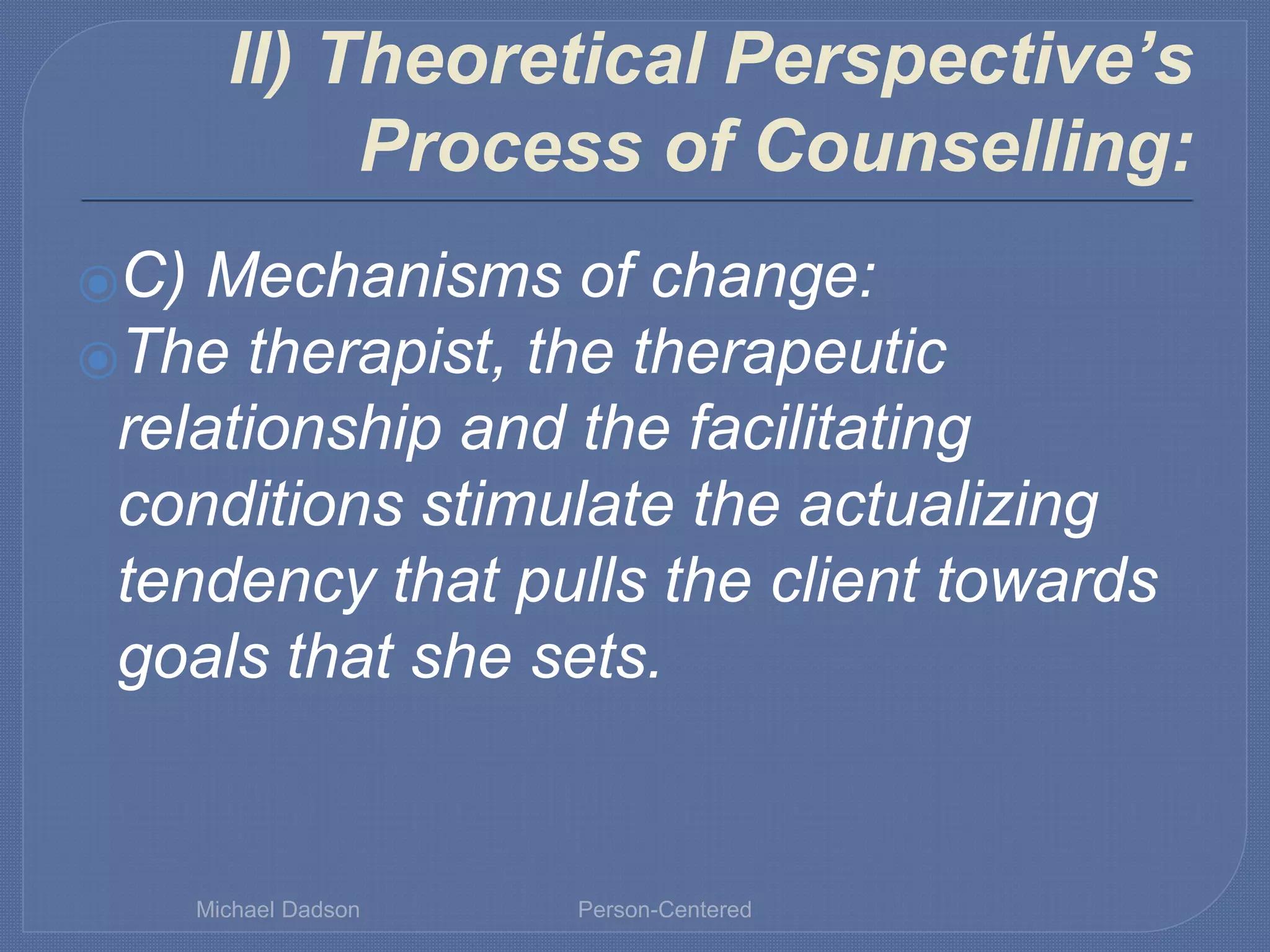 II) Theoretical Perspective's Process of Counselling:

C) Mechanisms of change:

The therapist, the therapeutic relationship and the facilitating conditions stimulate the actualizing tendency that pulls the client towards goals that she sets.

Michael Dadson

Person-Centered